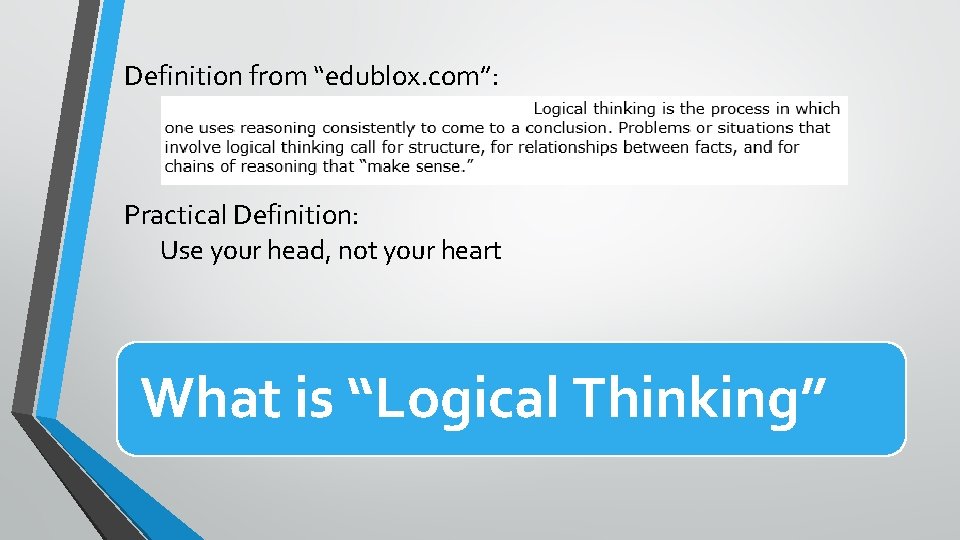 Definition from “edublox.com”:

Logical thinking is the process in which one uses reasoning consistently to come to a conclusion. Problems or situations that involve logical thinking call for structure, for relationships between facts, and for chains of reasoning that “make sense.”

Practical Definition:

Use your head, not your heart

What is “Logical Thinking”